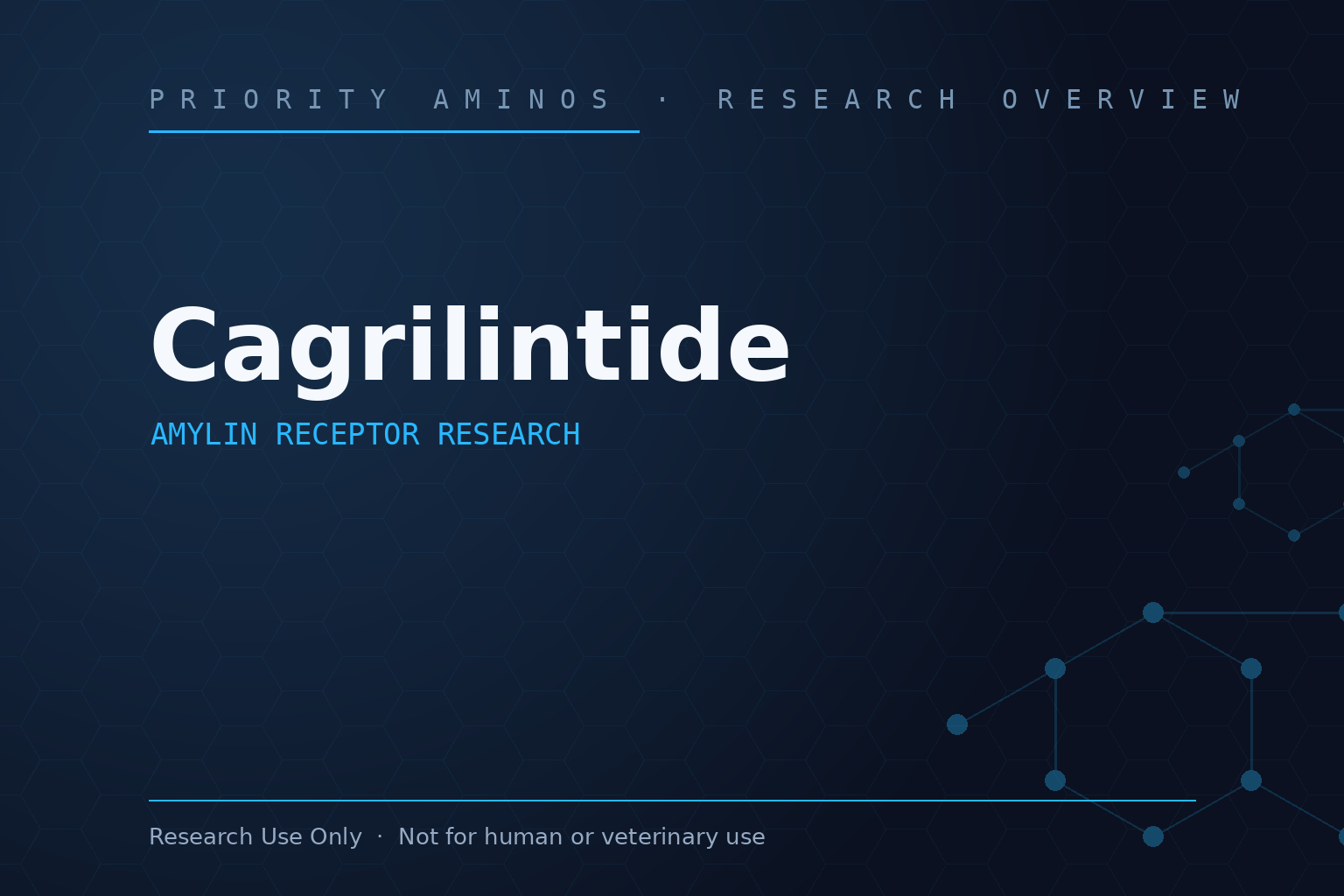 PRIORITY AMINOS · RESEARCH OVERVIEW

Cagrilintide

AMYLIN RECEPTOR RESEARCH

Research Use Only · Not for human or veterinary use